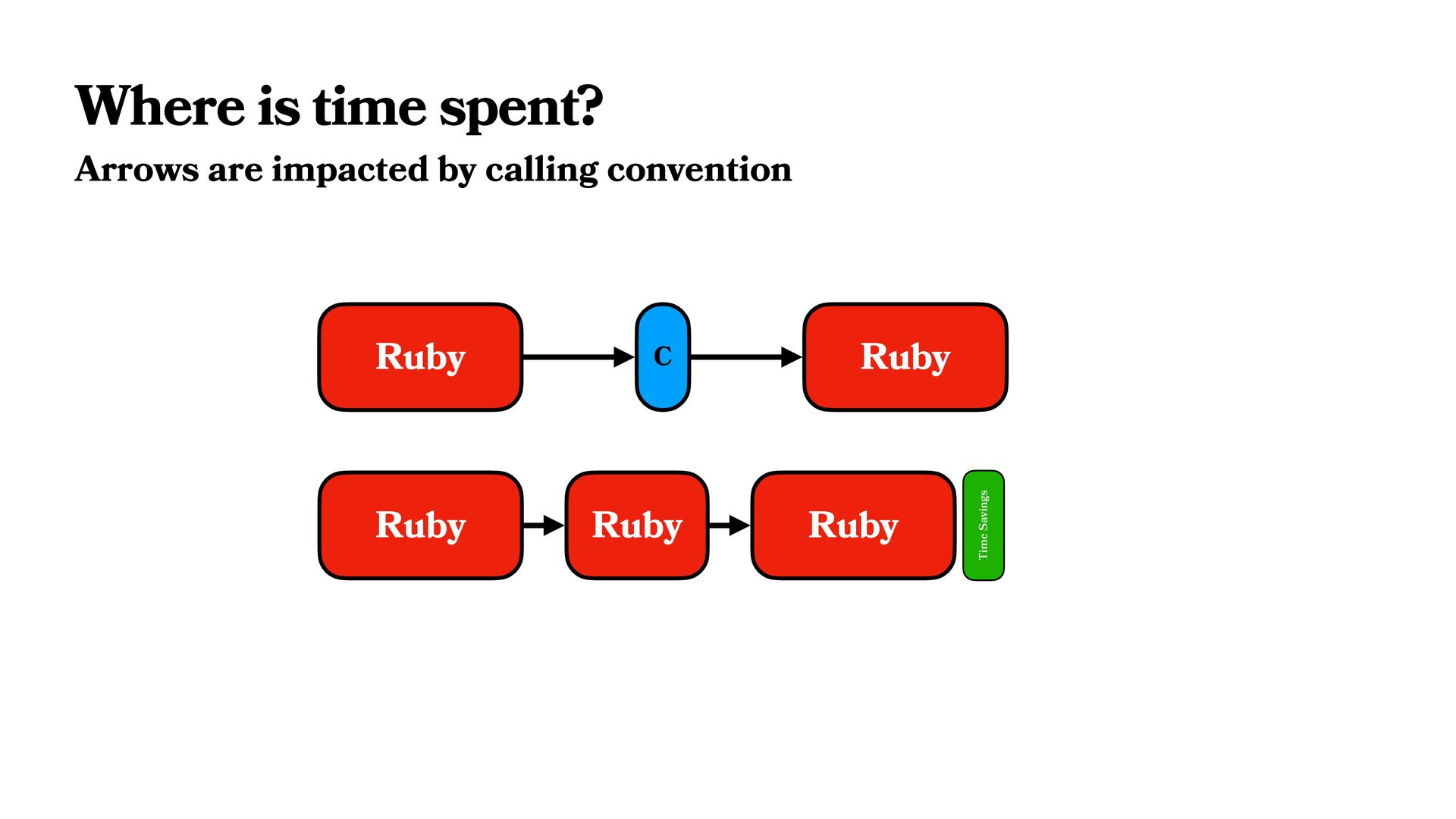 Where is time spent?

Arrows are impacted by calling convention

Ruby

C

Ruby

Ruby

Ruby

Ruby

Time Savings